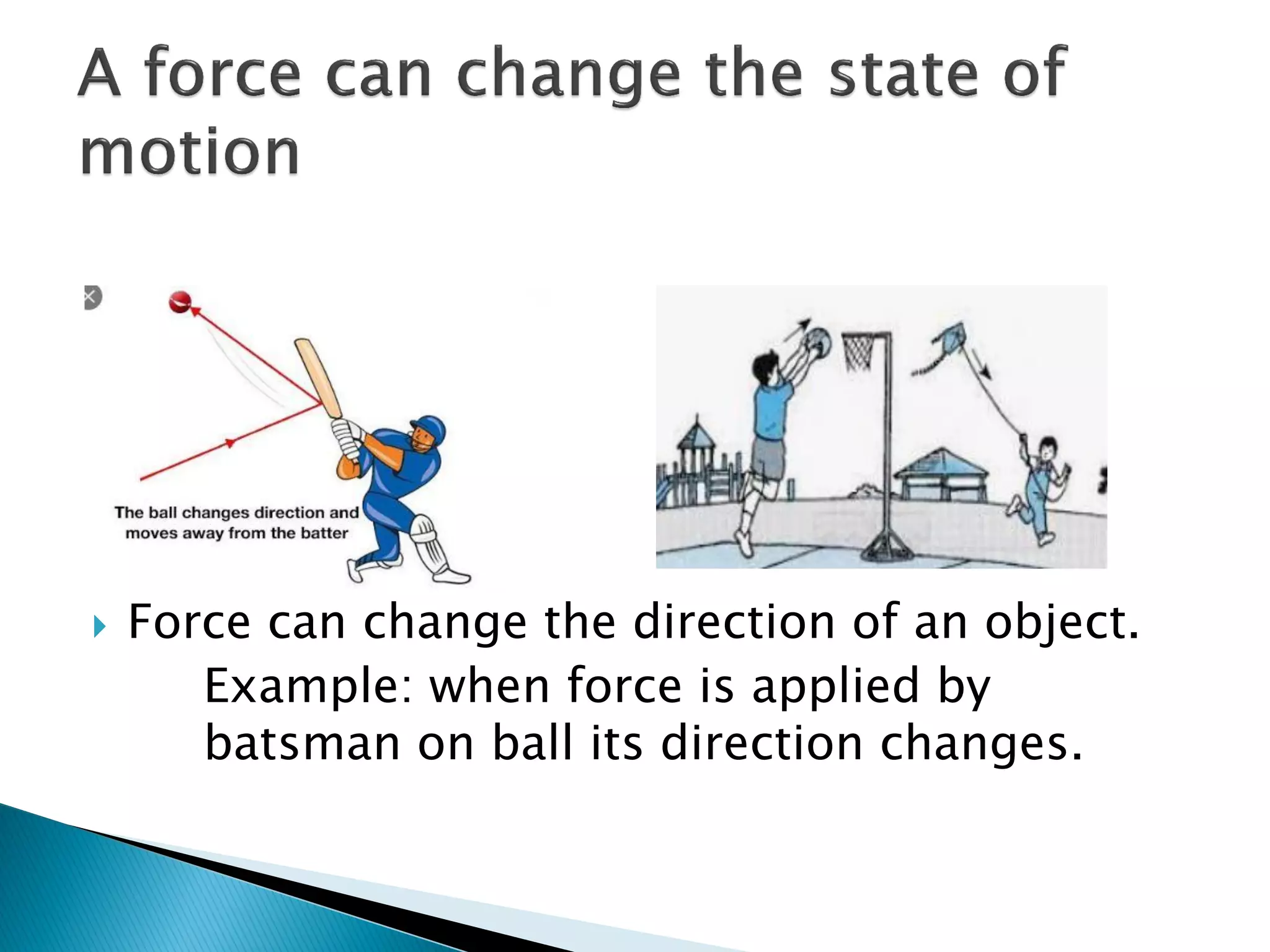 A force can change the state of motion

The ball changes direction and moves away from the batter

Force can change the direction of an object.

Example: when force is applied by batsman on ball its direction changes.